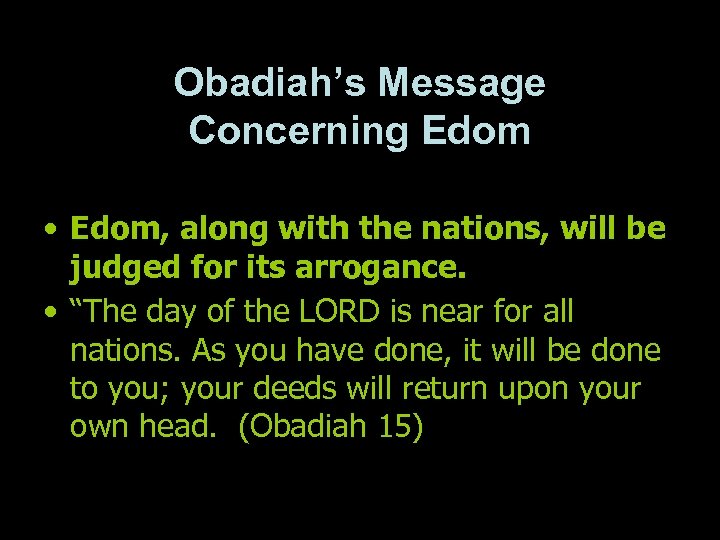 Obadiah's Message Concerning Edom

• Edom, along with the nations, will be judged for its arrogance.
• "The day of the LORD is near for all nations. As you have done, it will be done to you; your deeds will return upon your own head. (Obadiah 15)